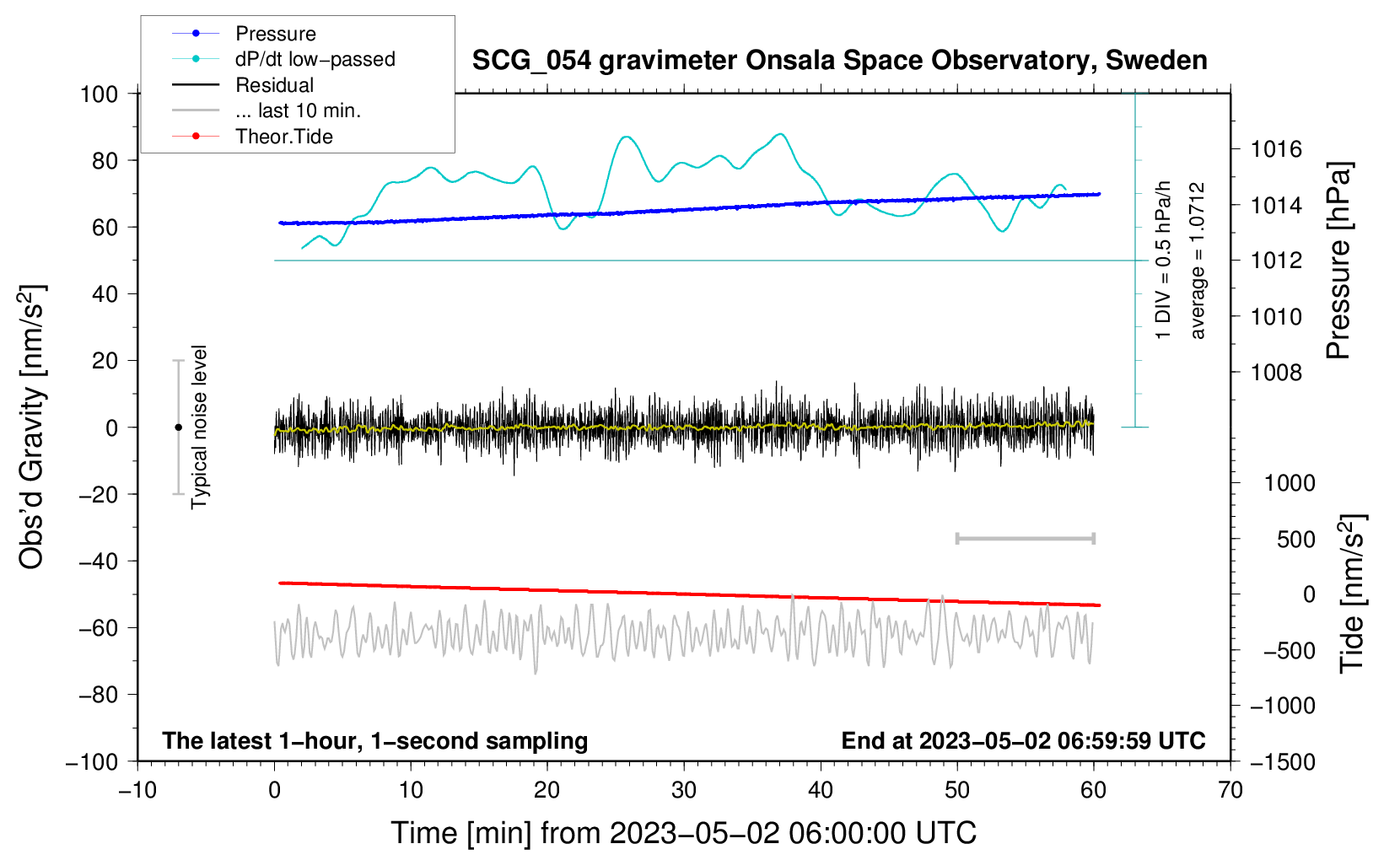 Pressure
dP/dt low−passed
Residual
... last 10 min.
Theor.Tide

SCG_054 gravimeter Onsala Space Observatory, Sweden

100
80
60
40
20
0
−20
−40
−60
−80
−100

Obs'd Gravity [nm/s$^2$]

Typical noise level

1 DIV = 0.5 hPa/h
average = 1.0712

1016
1014
1012
1010
1008

Pressure [hPa]

1000
500
0
−500
−1000
−1500

Tide [nm/s$^2$]

The latest 1−hour, 1−second sampling
End at 2023−05−02 06:59:59 UTC

−10
0
10
20
30
40
50
60
70

Time [min] from 2023−05−02 06:00:00 UTC